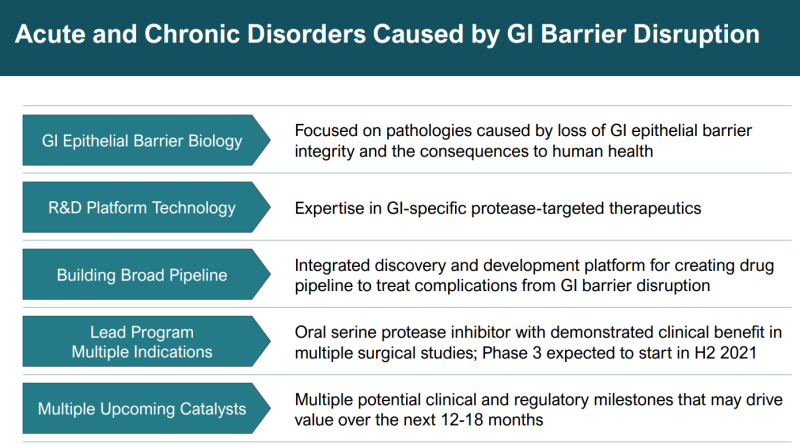 Acute and Chronic Disorders Caused by GI Barrier Disruption

GI Epithelial Barrier Biology

Focused on pathologies caused by loss of GI epithelial barrier integrity and the consequences to human health

R&D Platform Technology

Expertise in GI-specific protease-targeted therapeutics

Building Broad Pipeline

Integrated discovery and development platform for creating drug pipeline to treat complications from GI barrier disruption

Lead Program
Multiple Indications

Oral serine protease inhibitor with demonstrated clinical benefit in multiple surgical studies; Phase 3 expected to start in H2 2021

Multiple Upcoming Catalysts

Multiple potential clinical and regulatory milestones that may drive value over the next 12-18 months